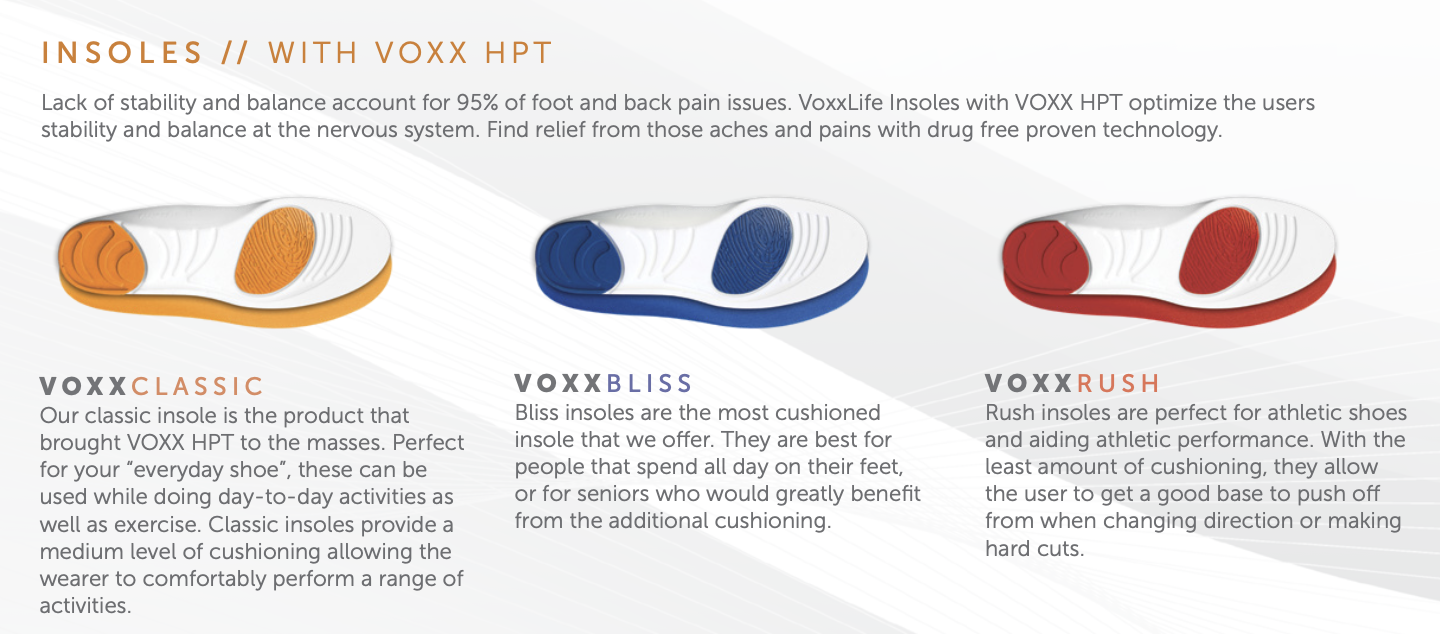 INSOLES // WITH VOXX HPT

Lack of stability and balance account for 95% of foot and back pain issues. VoxxLife Insoles with VOXX HPT optimize the users stability and balance at the nervous system. Find relief from those aches and pains with drug free proven technology.

VOXXCLASSIC
Our classic insole is the product that brought VOXX HPT to the masses. Perfect for your "everyday shoe", these can be used while doing day-to-day activities as well as exercise. Classic insoles provide a medium level of cushioning allowing the wearer to comfortably perform a range of activities.

VOXXBLISS
Bliss insoles are the most cushioned insole that we offer. They are best for people that spend all day on their feet, or for seniors who would greatly benefit from the additional cushioning.

VOXXRUSH
Rush insoles are perfect for athletic shoes and aiding athletic performance. With the least amount of cushioning, they allow the user to get a good base to push off from when changing direction or making hard cuts.